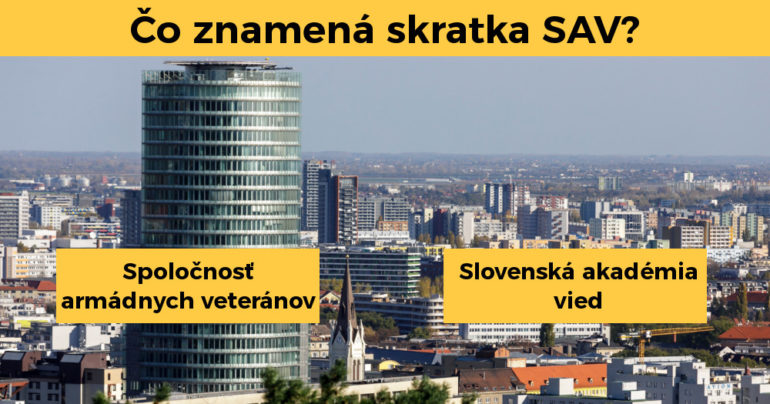 Čo znamená skratka SAV?

Spoločnosť armádnych veteránov

Slovenská akadémia vied